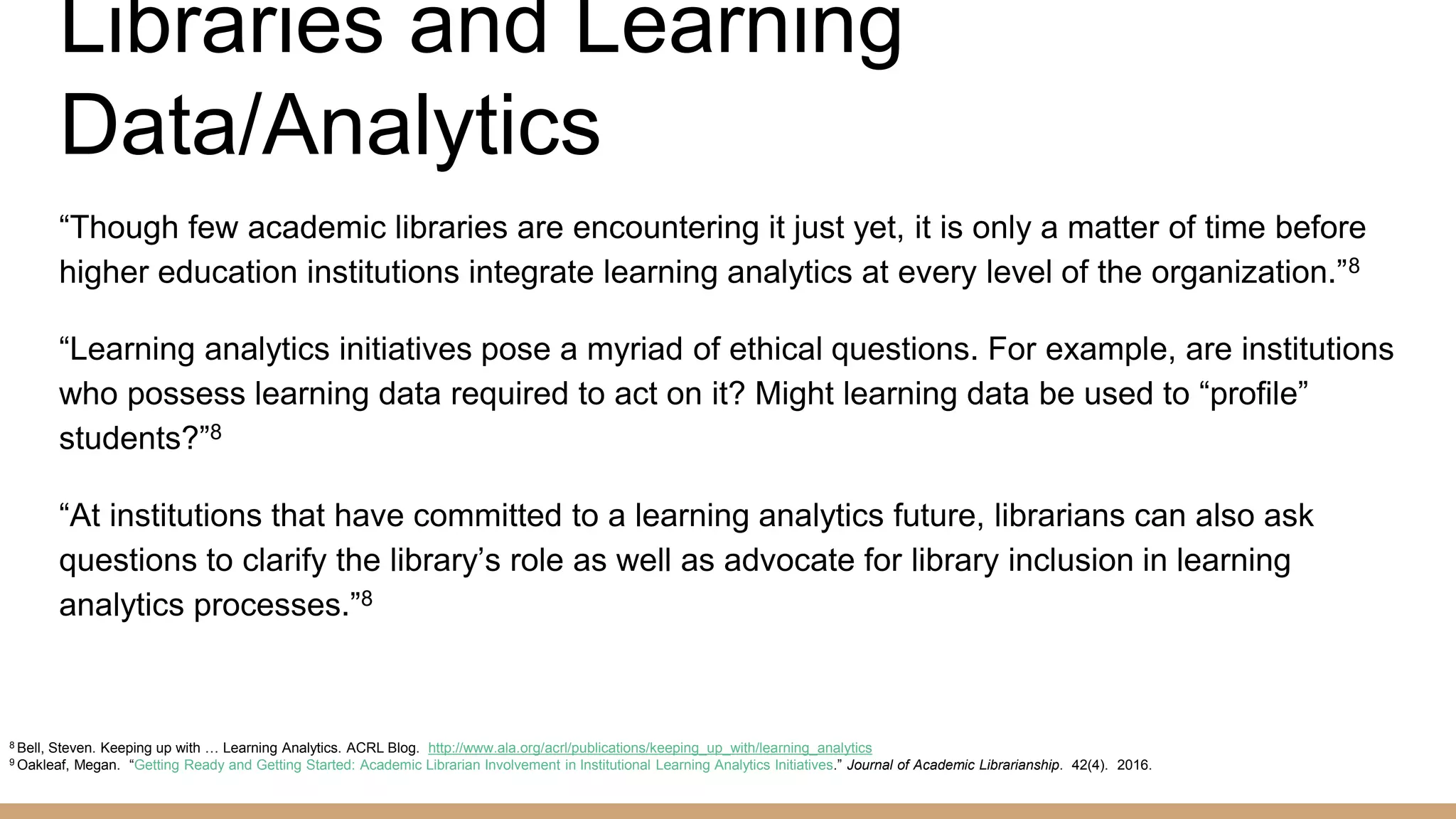 Libraries and Learning Data/Analytics

“Though few academic libraries are encountering it just yet, it is only a matter of time before higher education institutions integrate learning analytics at every level of the organization.”$^8$

“Learning analytics initiatives pose a myriad of ethical questions. For example, are institutions who possess learning data required to act on it? Might learning data be used to “profile” students?”$^8$

“At institutions that have committed to a learning analytics future, librarians can also ask questions to clarify the library’s role as well as advocate for library inclusion in learning analytics processes.”$^8$

$^8$ Bell, Steven. Keeping up with … Learning Analytics. ACRL Blog. http://www.ala.org/acrl/publications/keeping_up_with/learning_analytics
$^9$ Oakleaf, Megan. “Getting Ready and Getting Started: Academic Librarian Involvement in Institutional Learning Analytics Initiatives.” Journal of Academic Librarianship. 42(4). 2016.